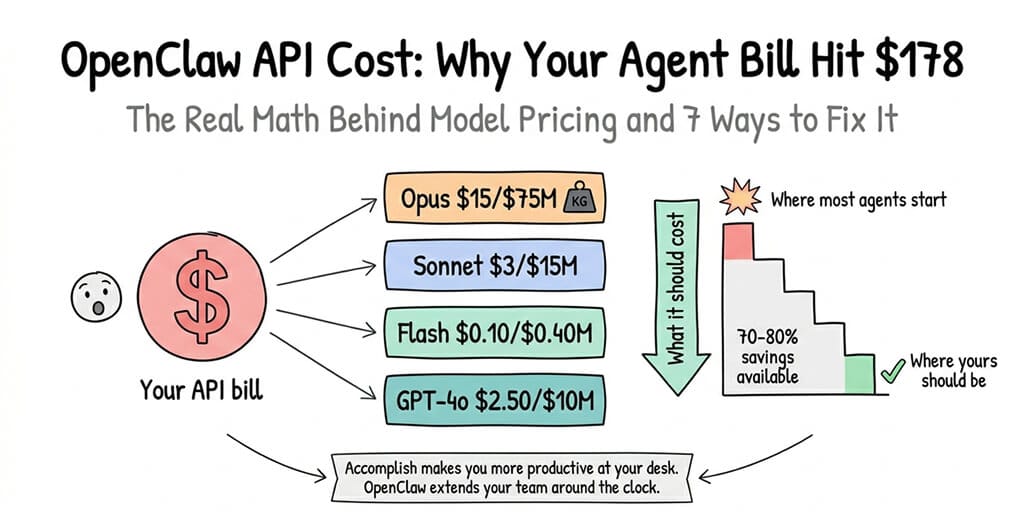 OpenClaw API Cost: Why Your Agent Bill Hit $178

The Real Math Behind Model Pricing and 7 Ways to Fix It

$

Your API bill

Opus $15/$75M KG

Sonnet $3/$15M

Flash $0.10/$0.40M

GPT-4o $2.50/$10M

What it should cost

Where most agents start

70-80% savings available

Where yours should be

Accomplish makes you more productive at your desk. OpenClaw extends your team around the clock.